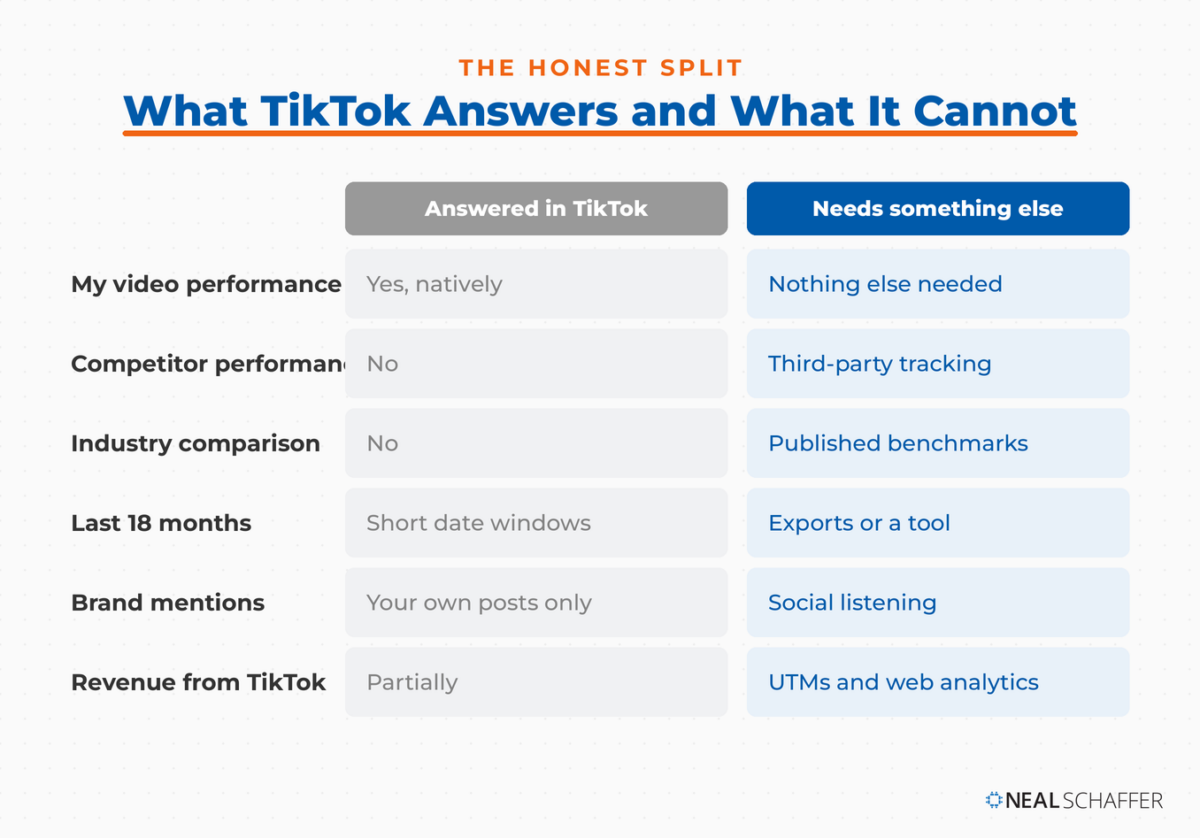 THE HONEST SPLIT

What TikTok Answers and What It Cannot

| | Answered in TikTok | Needs something else |
|---|---|---|
| My video performance | Yes, natively | Nothing else needed |
| Competitor performanc | No | Third-party tracking |
| Industry comparison | No | Published benchmarks |
| Last 18 months | Short date windows | Exports or a tool |
| Brand mentions | Your own posts only | Social listening |
| Revenue from TikTok | Partially | UTMs and web analytics |

NEAL SCHAFFER